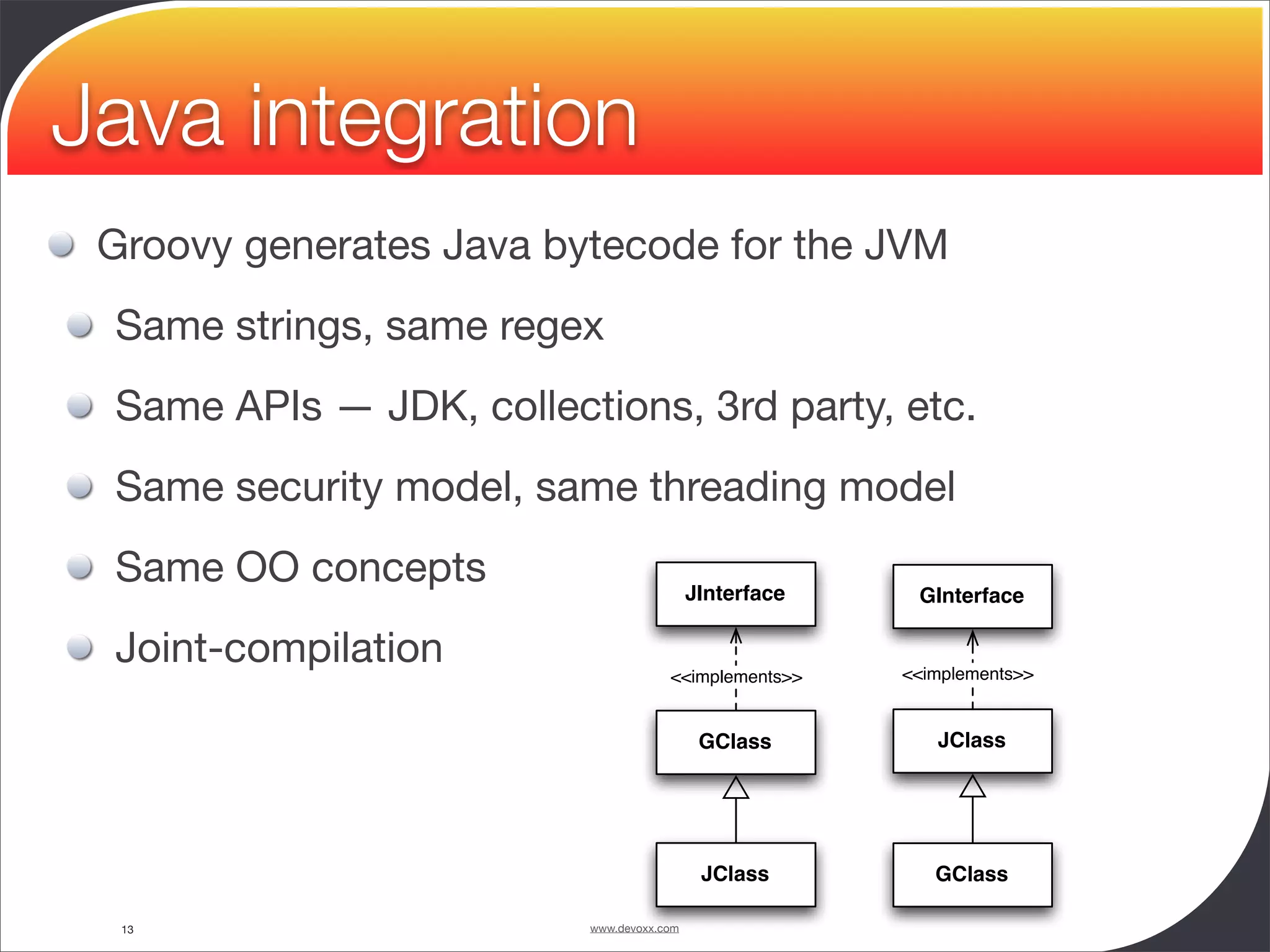 Java integration

Groovy generates Java bytecode for the JVM

Same strings, same regex

Same APIs — JDK, collections, 3rd party, etc.

Same security model, same threading model

Same OO concepts

Joint-compilation

JInterface

<<implements>>

GClass

JClass

GInterface

<<implements>>

JClass

GClass

13

www.devoxx.com